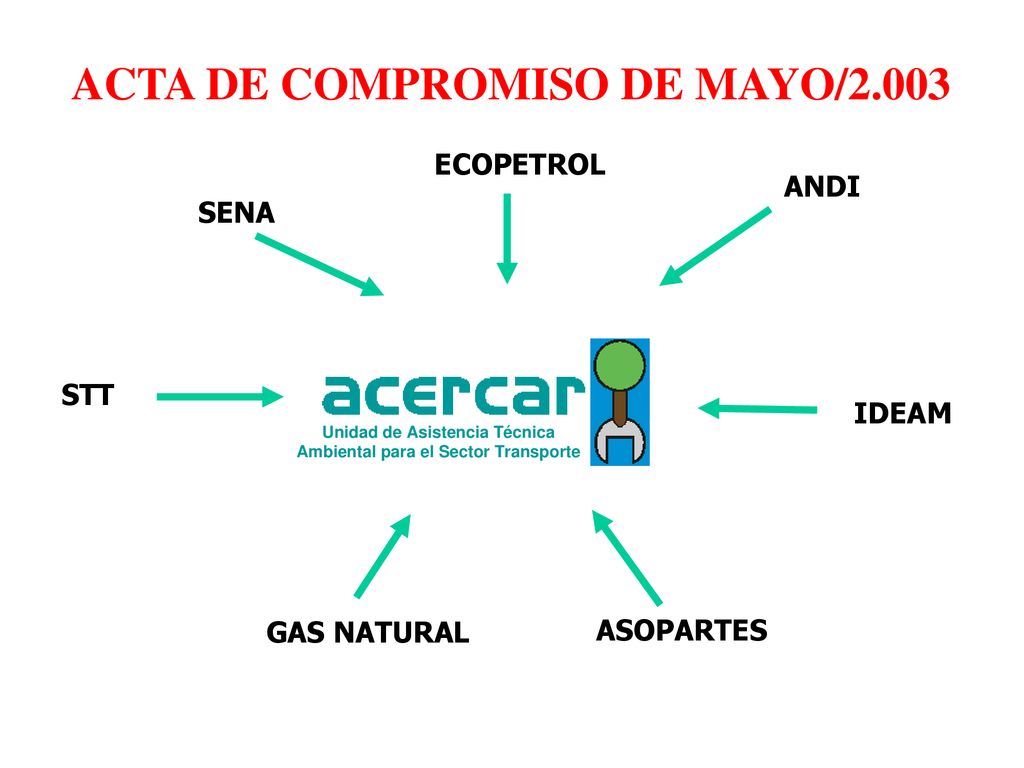 ACTA DE COMPROMISO DE MAYO/2.003

ECOPETROL

ANDI

SENA

STT

acercar

Unidad de Asistencia Técnica Ambiental para el Sector Transporte

IDEAM

GAS NATURAL

ASOPARTES